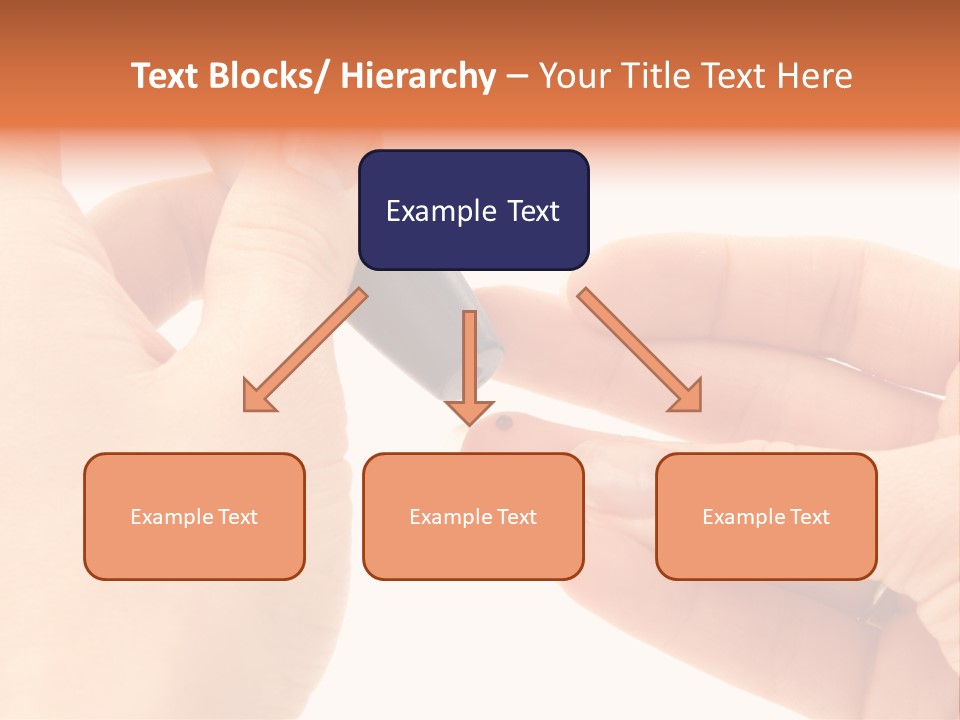 Text Blocks/ Hierarchy – Your Title Text Here

Example Text

Example Text

Example Text

Example Text